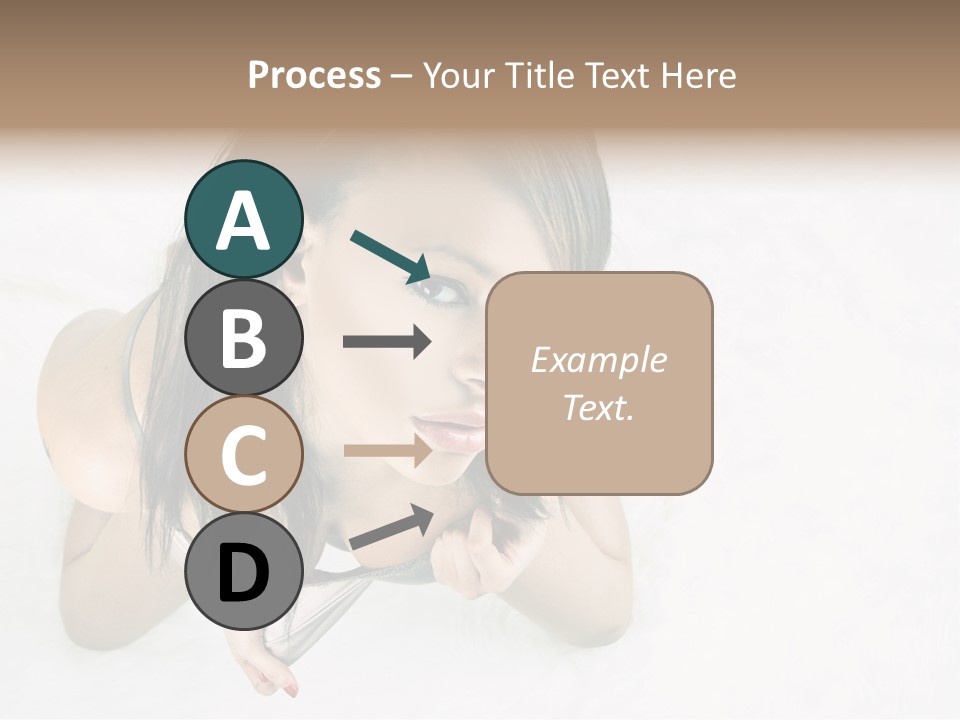 Process – Your Title Text Here

A

B

C

D

Example Text.